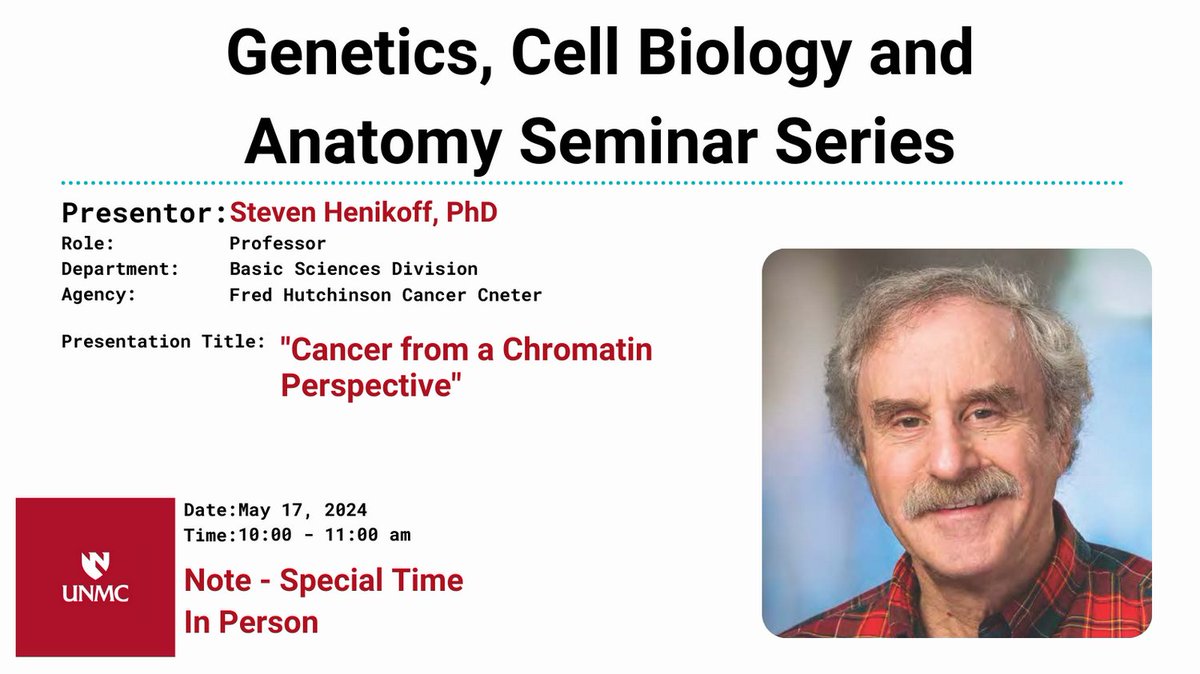 Genetics, Cell Biology and Anatomy Seminar Series

Presentor: Steven Henikoff, PhD
Role: Professor
Department: Basic Sciences Division
Agency: Fred Hutchinson Cancer Cneter

Presentation Title: "Cancer from a Chromatin Perspective"

UNMC

Date:May 17, 2024
Time:10:00 - 11:00 am

Note - Special Time
In Person